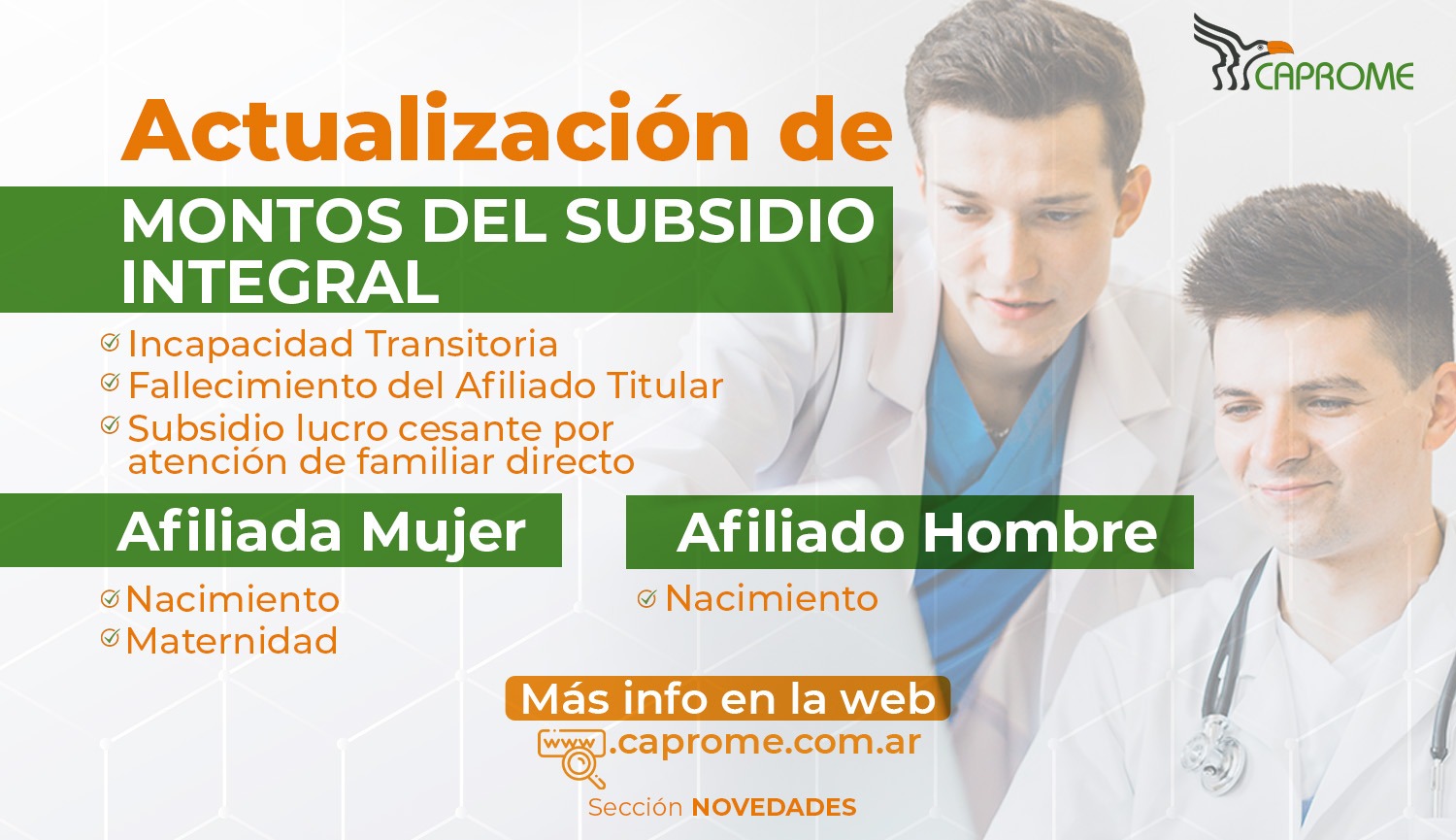 CAPROME

Actualización de

MONTOS DEL SUBSIDIO INTEGRAL

Incapacidad Transitoria
Fallecimiento del Afiliado Titular
Subsidio lucro cesante por atención de familiar directo

Afiliada Mujer

Nacimiento
Maternidad

Afiliado Hombre

Nacimiento

Más info en la web

www.caprome.com.ar

Sección NOVEDADES